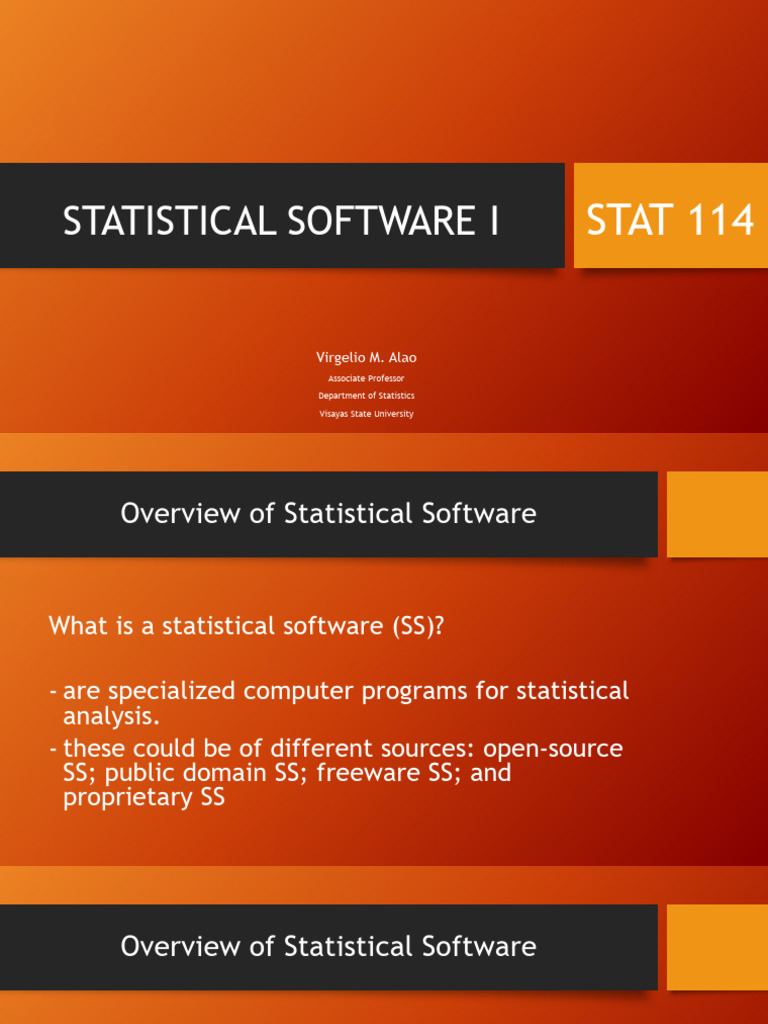 STATISTICAL SOFTWARE I

STAT 114

Virgelio M. Alao

Associate Professor

Department of Statistics

Visayas State University

Overview of Statistical Software

What is a statistical software (SS)?

- are specialized computer programs for statistical analysis.
- these could be of different sources: open-source SS; public domain SS; freeware SS; and proprietary SS

Overview of Statistical Software